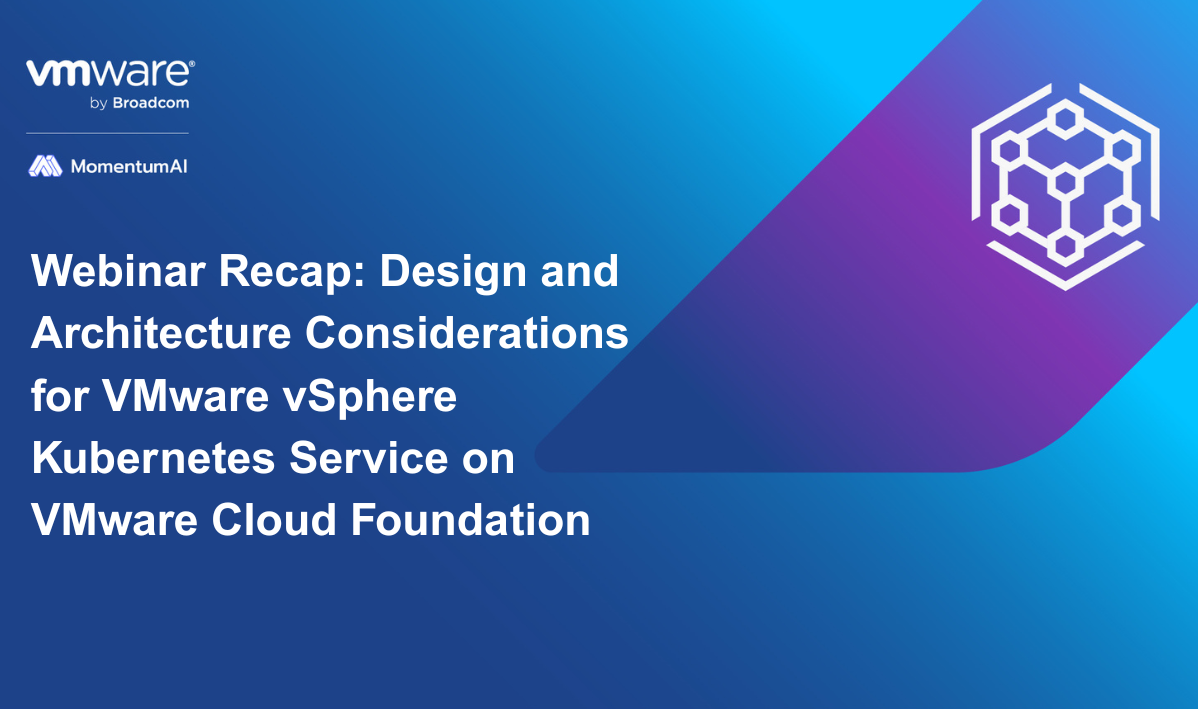 vmware®
by Broadcom

MomentumAI

Webinar Recap: Design and Architecture Considerations for VMware vSphere Kubernetes Service on VMware Cloud Foundation